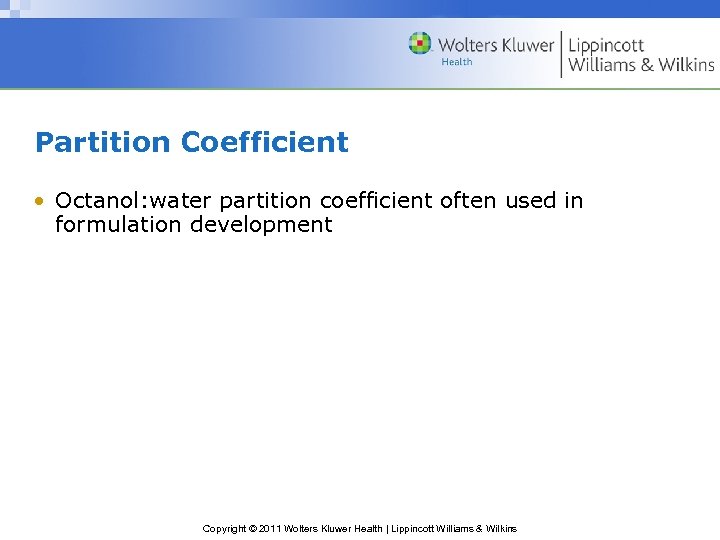 Wolters Kluwer Health | Lippincott Williams & Wilkins

Partition Coefficient

• Octanol:water partition coefficient often used in formulation development

Copyright © 2011 Wolters Kluwer Health | Lippincott Williams & Wilkins